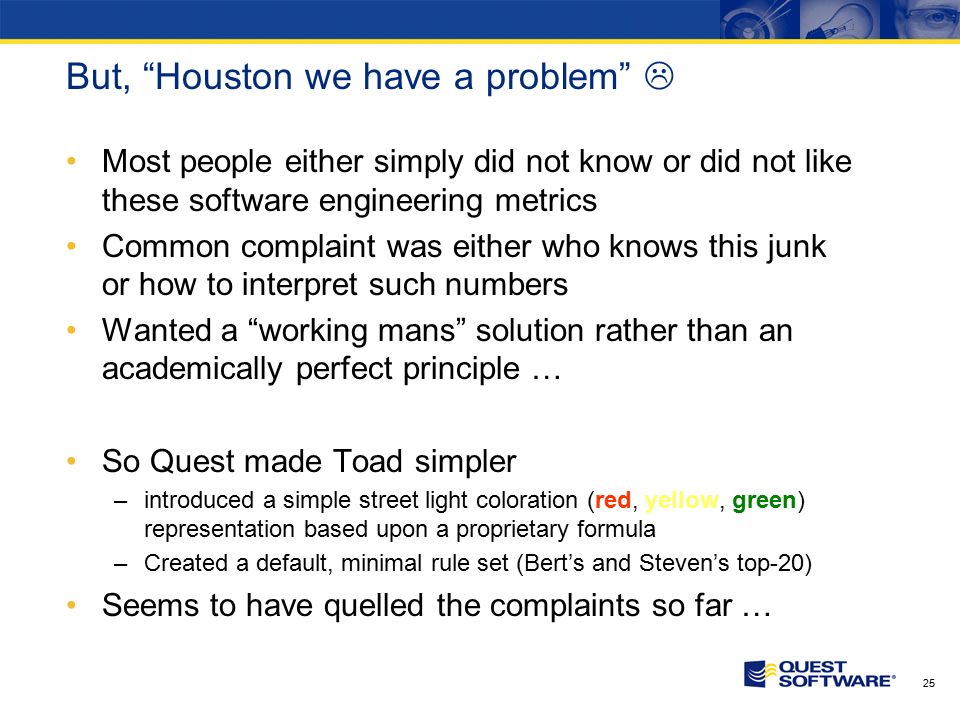 But, “Houston we have a problem” ☹

• Most people either simply did not know or did not like these software engineering metrics
• Common complaint was either who knows this junk or how to interpret such numbers
• Wanted a “working mans” solution rather than an academically perfect principle …

• So Quest made Toad simpler
– introduced a simple street light coloration (red, yellow, green) representation based upon a proprietary formula
– Created a default, minimal rule set (Bert’s and Steven’s top-20)
• Seems to have quelled the complaints so far …

QUEST SOFTWARE®

25